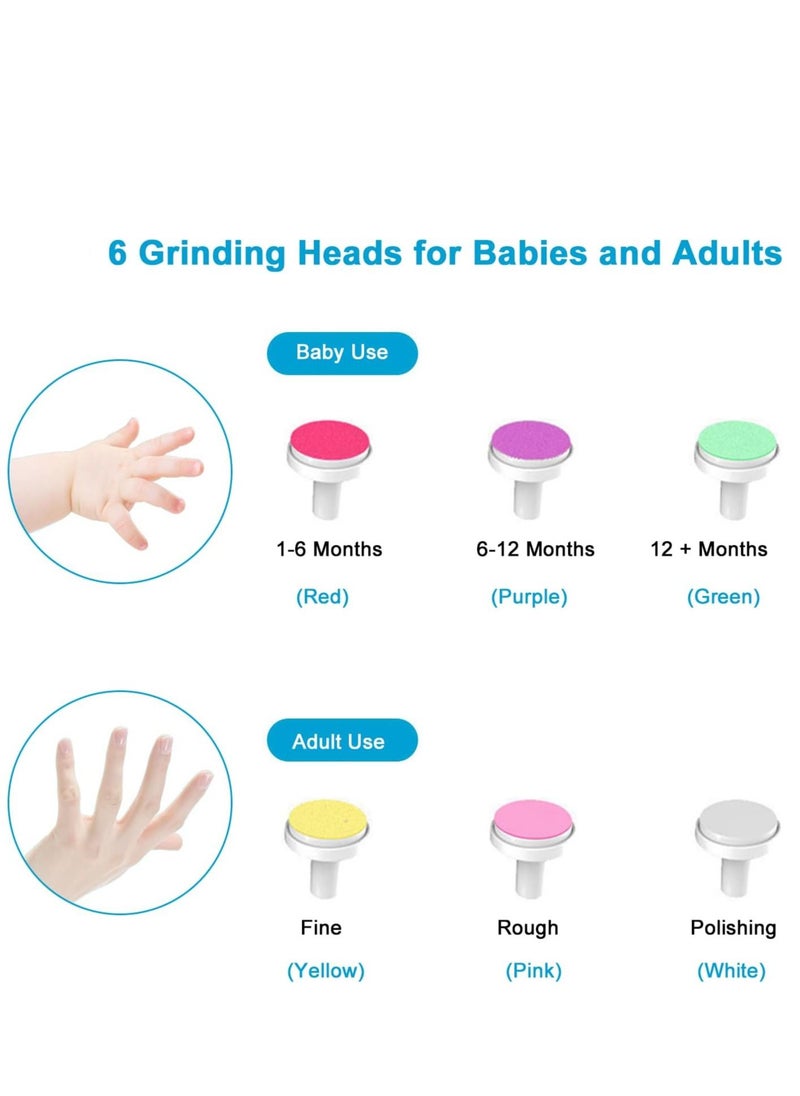 6 Grinding Heads for Babies and Adults

Baby Use

1-6 Months
(Red)

6-12 Months
(Purple)

12 + Months
(Green)

Adult Use

Fine
(Yellow)

Rough
(Pink)

Polishing
(White)